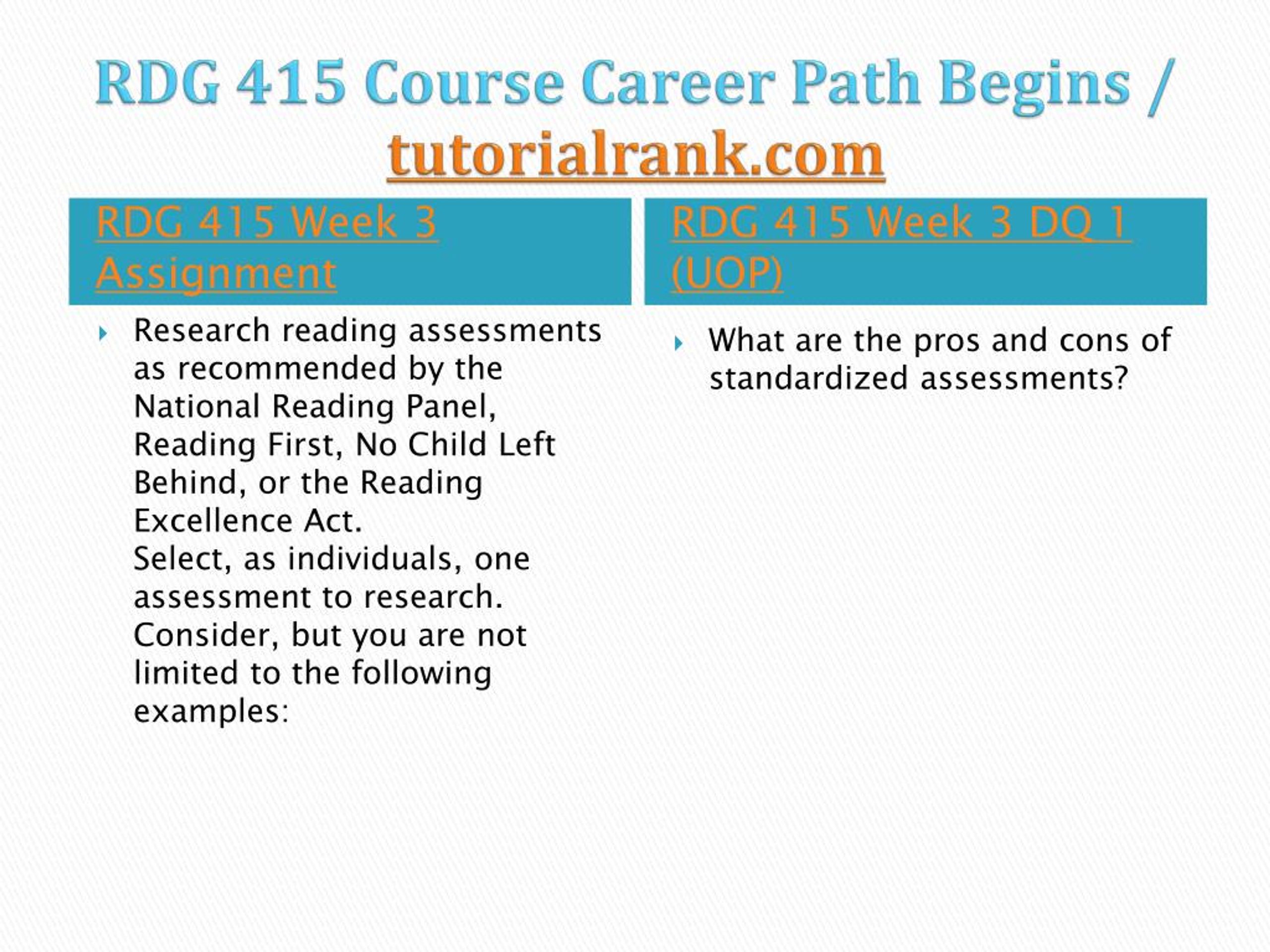 RDG 415 Course Career Path Begins / tutorialrank.com

RDG 415 Week 3 Assignment

Research reading assessments as recommended by the National Reading Panel, Reading First, No Child Left Behind, or the Reading Excellence Act.
Select, as individuals, one assessment to research.
Consider, but you are not limited to the following examples:

RDG 415 Week 3 DQ 1 (UOP)

What are the pros and cons of standardized assessments?